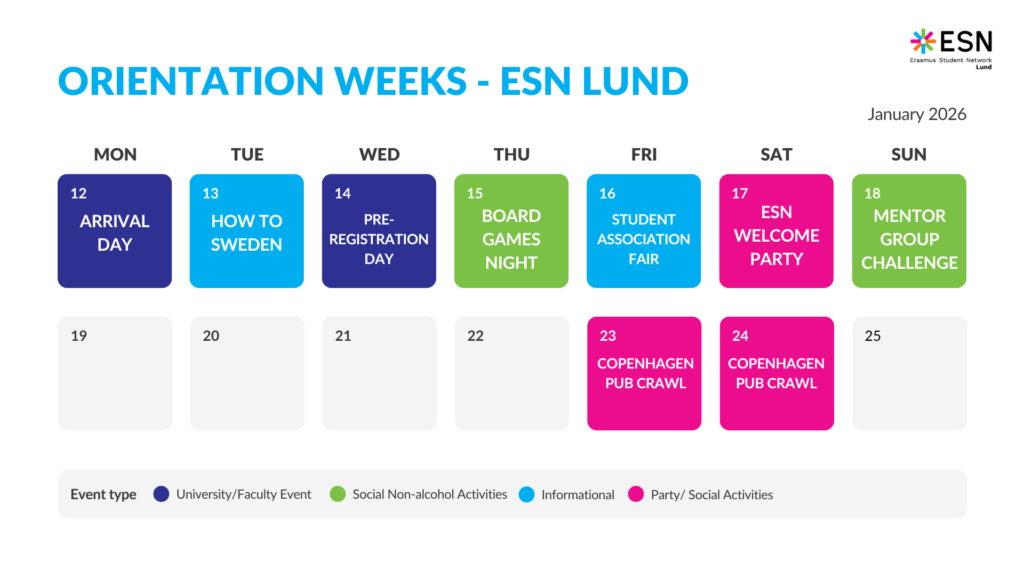 ESN
Erasmus Student Network
Lund

ORIENTATION WEEKS - ESN LUND

January 2026

| MON | TUE | WED | THU | FRI | SAT | SUN |
|---|---|---|---|---|---|---|
| 12 ARRIVAL DAY | 13 HOW TO SWEDEN | 14 PRE-REGISTRATION DAY | 15 BOARD GAMES NIGHT | 16 STUDENT ASSOCIATION FAIR | 17 ESN WELCOME PARTY | 18 MENTOR GROUP CHALLENGE |
| 19 | 20 | 21 | 22 | 23 COPENHAGEN PUB CRAWL | 24 COPENHAGEN PUB CRAWL | 25 |

Event type University/Faculty Event Social Non-alcohol Activities Informational Party/ Social Activities